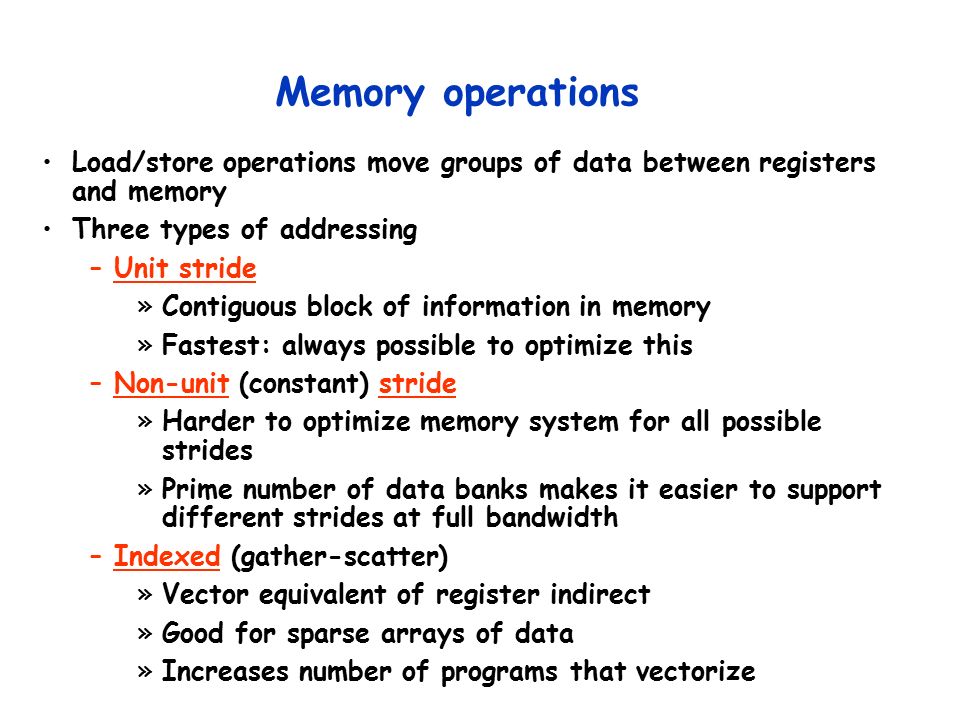 Memory operations

• Load/store operations move groups of data between registers and memory
• Three types of addressing
  – Unit stride
    » Contiguous block of information in memory
    » Fastest: always possible to optimize this
  – Non-unit (constant) stride
    » Harder to optimize memory system for all possible strides
    » Prime number of data banks makes it easier to support different strides at full bandwidth
  – Indexed (gather-scatter)
    » Vector equivalent of register indirect
    » Good for sparse arrays of data
    » Increases number of programs that vectorize